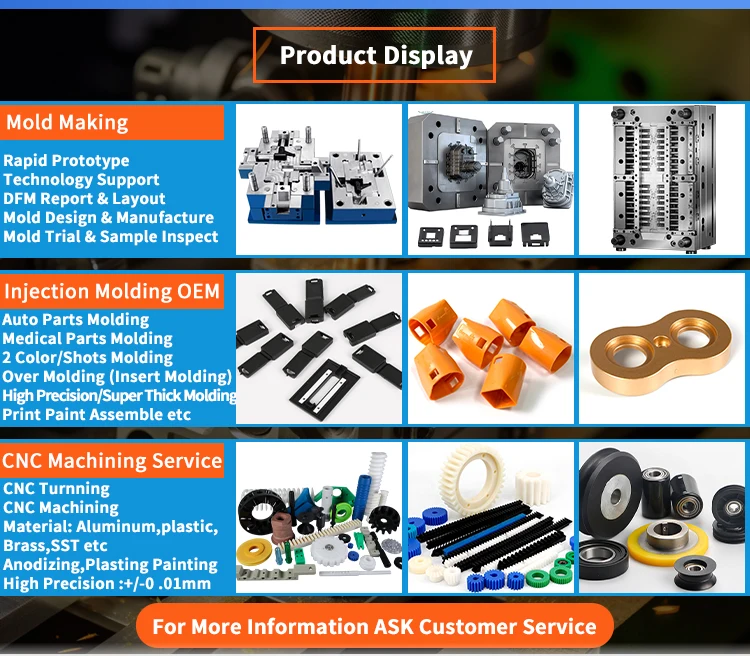 Product Display

Mold Making

Rapid Prototype
Technology Support
DFM Report & Layout
Mold Design & Manufacture
Mold Trial & Sample Inspect

Injection Molding OEM

Auto Parts Molding
Medical Parts Molding
2 Color/Shots Molding
Over Molding (Insert Molding)
High Precision/Super Thick Molding
Print Paint Assemble etc

CNC Machining Service

CNC Turnning
CNC Machining
Material: Aluminum,plastic, Brass,SST etc
Anodizing,Plasting Painting
High Precision :+/-0 .01mm

For More Information ASK Customer Service